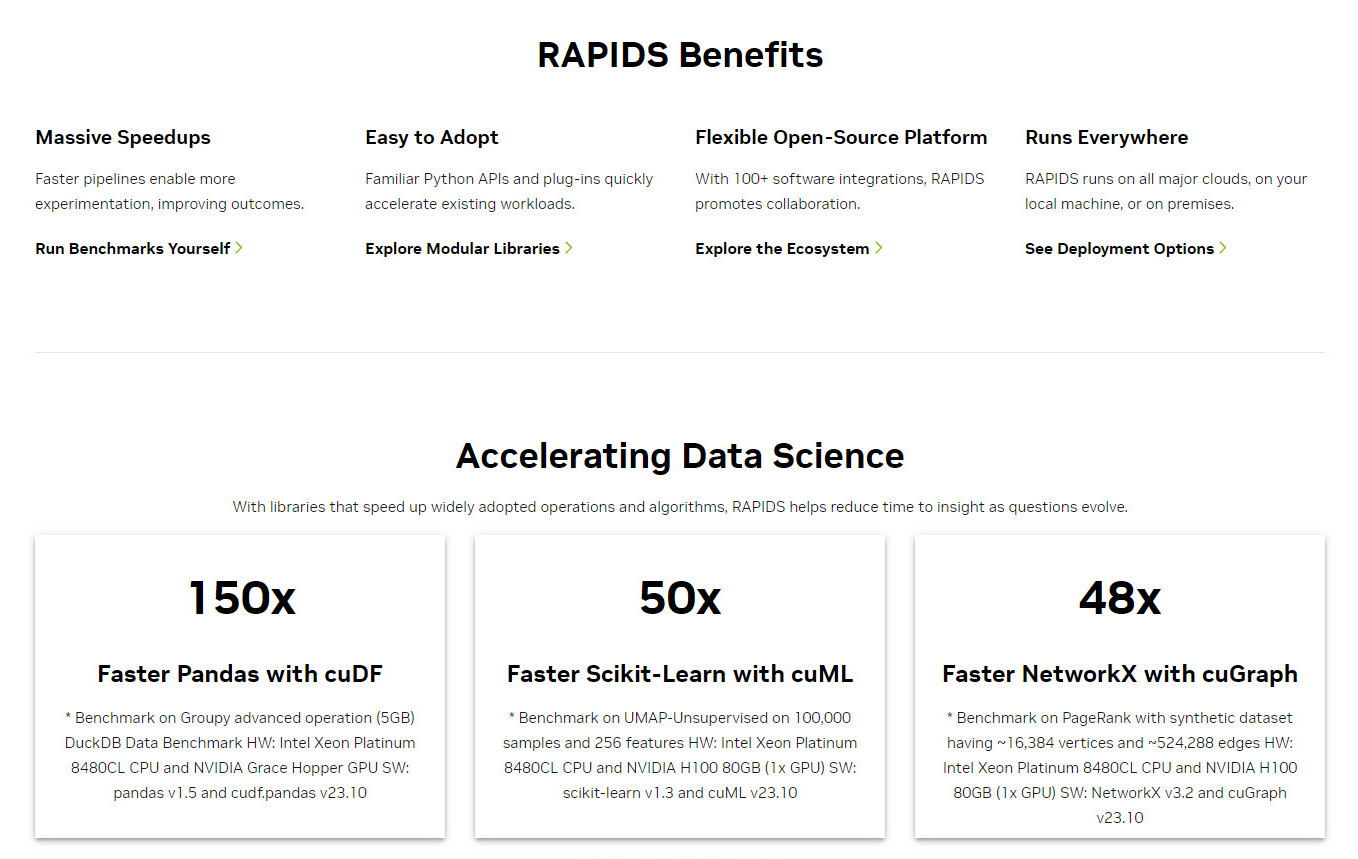 RAPIDS Benefits

Massive Speedups

Faster pipelines enable more experimentation, improving outcomes.

Run Benchmarks Yourself >

Easy to Adopt

Familiar Python APIs and plug-ins quickly accelerate existing workloads.

Explore Modular Libraries >

Flexible Open-Source Platform

With 100+ software integrations, RAPIDS promotes collaboration.

Explore the Ecosystem >

Runs Everywhere

RAPIDS runs on all major clouds, on your local machine, or on premises.

See Deployment Options >

Accelerating Data Science

With libraries that speed up widely adopted operations and algorithms, RAPIDS helps reduce time to insight as questions evolve.

150x

Faster Pandas with cuDF

* Benchmark on Groupy advanced operation (5GB) DuckDB Data Benchmark HW: Intel Xeon Platinum 8480CL CPU and NVIDIA Grace Hopper GPU SW: pandas v1.5 and cudf.pandas v23.10

50x

Faster Scikit-Learn with cuML

* Benchmark on UMAP-Unsupervised on 100,000 samples and 256 features HW: Intel Xeon Platinum 8480CL CPU and NVIDIA H100 80GB (1x GPU) SW: scikit-learn v1.3 and cuML v23.10

48x

Faster NetworkX with cuGraph

* Benchmark on PageRank with synthetic dataset having ~16,384 vertices and ~524,288 edges HW: Intel Xeon Platinum 8480CL CPU and NVIDIA H100 80GB (1x GPU) SW: NetworkX v3.2 and cuGraph v23.10